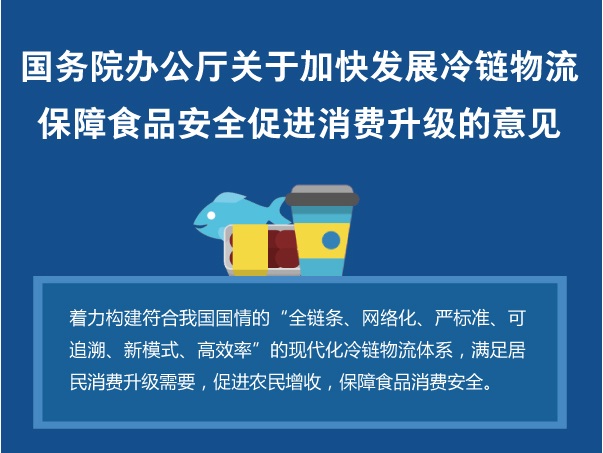 国务院办公厅关于加快发展冷链物流保障食品安全促进消费升级的意见

着力构建符合我国国情的“全链条、网络化、严标准、可追溯、新模式、高效率”的现代化冷链物流体系，满足居民消费升级需要，促进农民增收，保障食品消费安全。